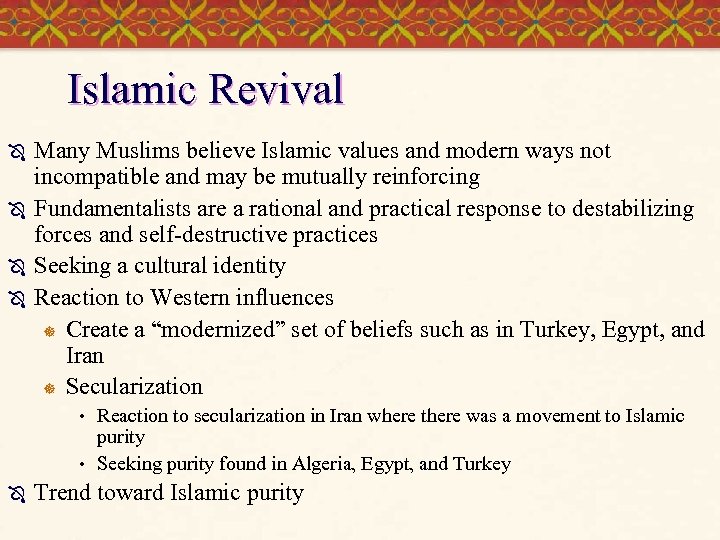 Islamic Revival

Many Muslims believe Islamic values and modern ways not incompatible and may be mutually reinforcing

Fundamentalists are a rational and practical response to destabilizing forces and self-destructive practices

Seeking a cultural identity

Reaction to Western influences

Create a “modernized” set of beliefs such as in Turkey, Egypt, and Iran

Secularization

• Reaction to secularization in Iran where there was a movement to Islamic purity

• Seeking purity found in Algeria, Egypt, and Turkey

Trend toward Islamic purity